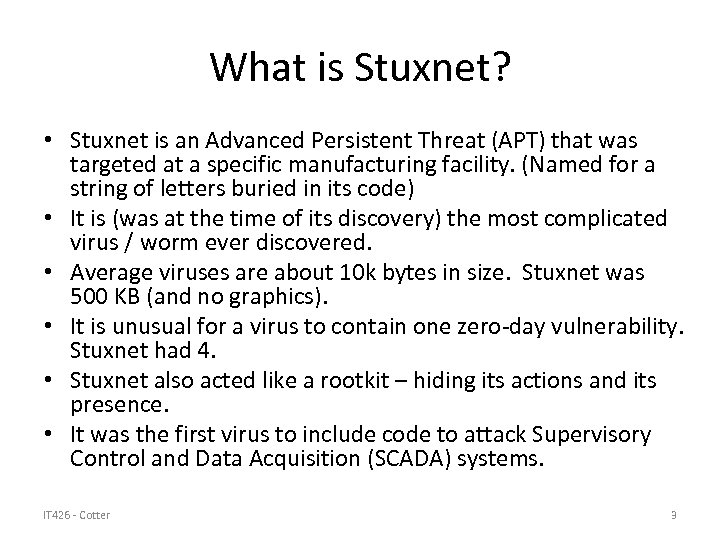 What is Stuxnet?

• Stuxnet is an Advanced Persistent Threat (APT) that was targeted at a specific manufacturing facility. (Named for a string of letters buried in its code)
• It is (was at the time of its discovery) the most complicated virus / worm ever discovered.
• Average viruses are about 10k bytes in size. Stuxnet was 500 KB (and no graphics).
• It is unusual for a virus to contain one zero-day vulnerability. Stuxnet had 4.
• Stuxnet also acted like a rootkit – hiding its actions and its presence.
• It was the first virus to include code to attack Supervisory Control and Data Acquisition (SCADA) systems.

IT426 - Cotter

9